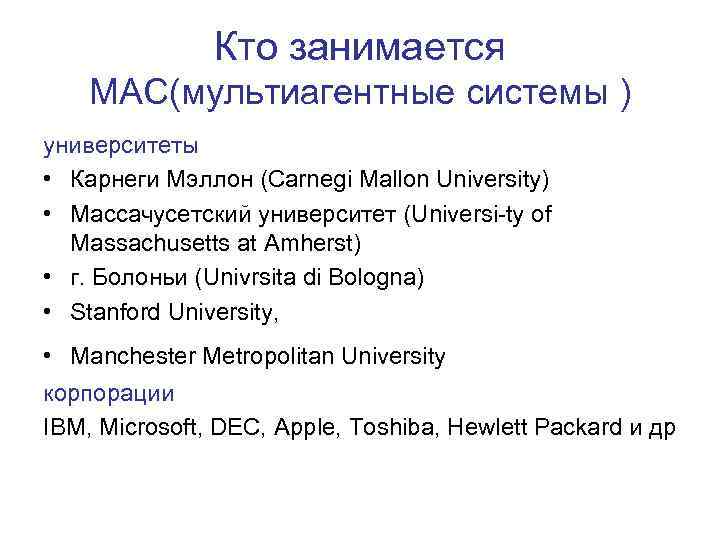 Кто занимается МАС(мультиагентные системы )

университеты

• Карнеги Мэллон (Carnegi Mallon University)
• Массачусетский университет (Universi-ty of Massachusetts at Amherst)
• г. Болоньи (Univrsita di Bologna)
• Stanford University,
• Manchester Metropolitan University

корпорации

IBM, Microsoft, DEC, Apple, Toshiba, Hewlett Packard и др